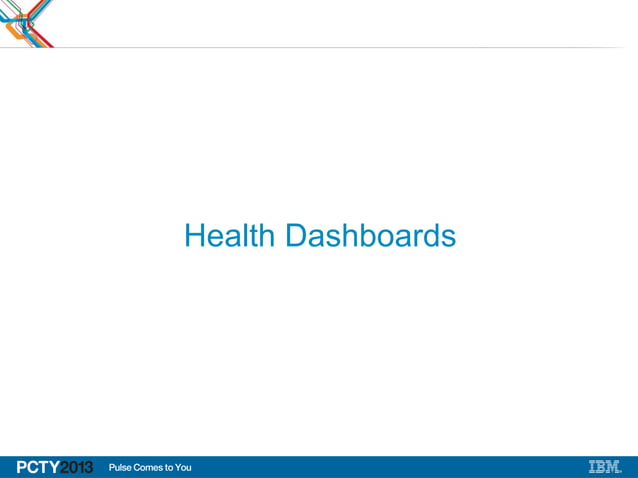 Health Dashboards

PCTY2013 Pulse Comes to You

IBM.